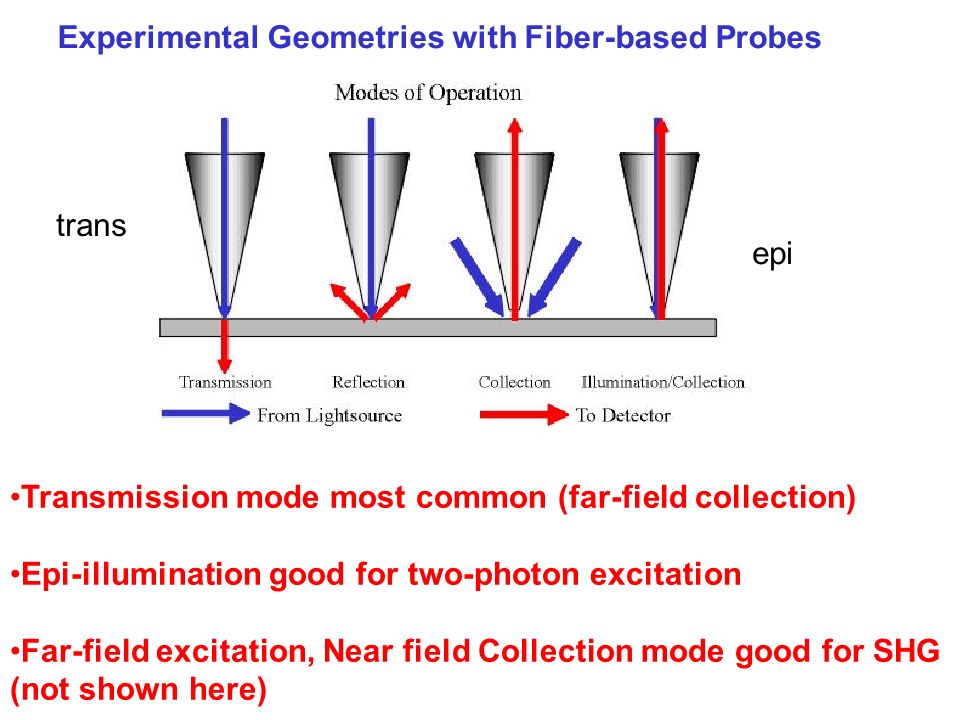 Experimental Geometries with Fiber-based Probes

Modes of Operation

trans

epi

Transmission Reflection Collection Illumination/Collection

From Lightsource To Detector

•Transmission mode most common (far-field collection)

•Epi-illumination good for two-photon excitation

•Far-field excitation, Near field Collection mode good for SHG (not shown here)